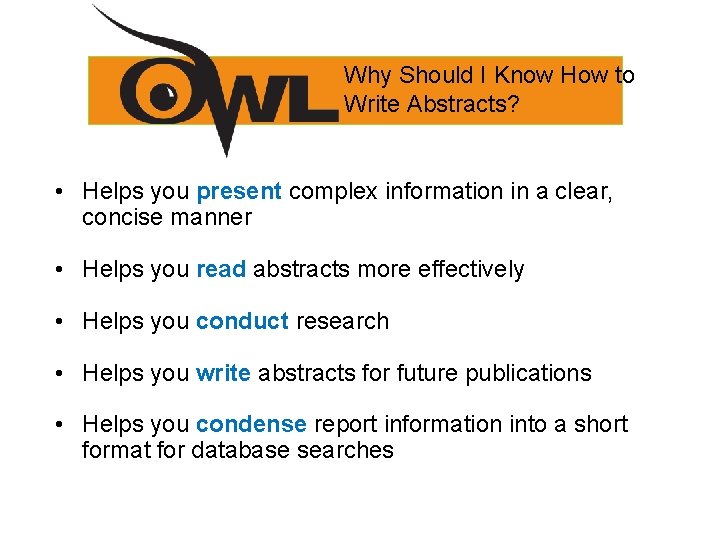 OWL

Why Should I Know How to Write Abstracts?

• Helps you present complex information in a clear, concise manner

• Helps you read abstracts more effectively

• Helps you conduct research

• Helps you write abstracts for future publications

• Helps you condense report information into a short format for database searches